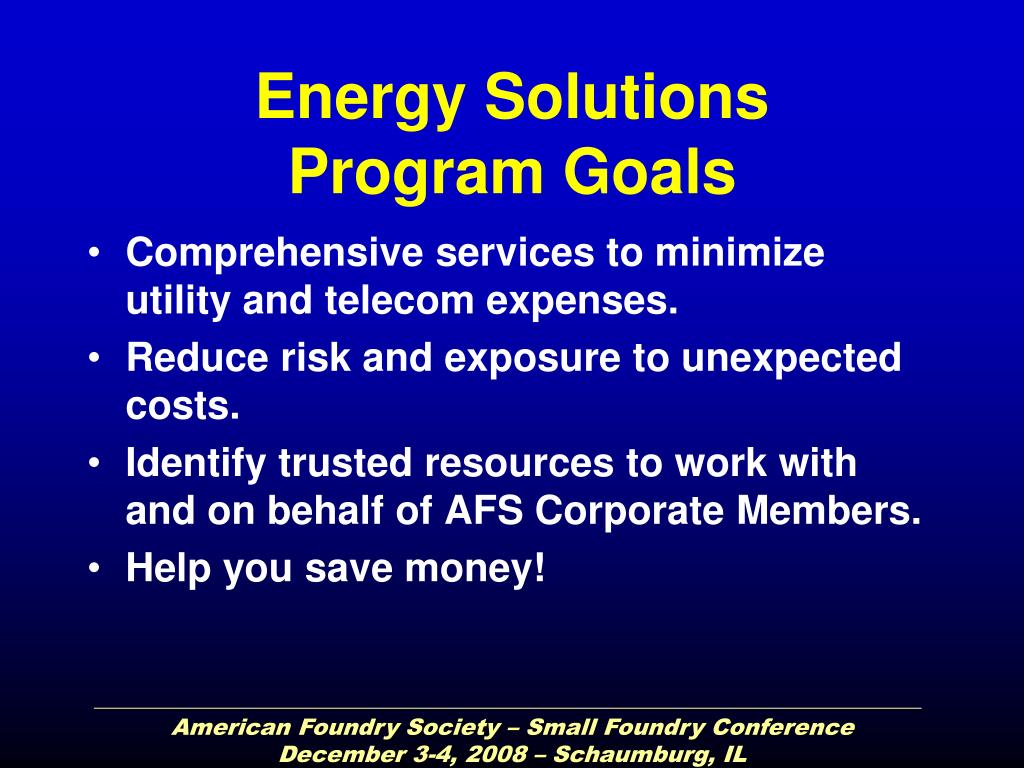 Energy Solutions
Program Goals

• Comprehensive services to minimize utility and telecom expenses.
• Reduce risk and exposure to unexpected costs.
• Identify trusted resources to work with and on behalf of AFS Corporate Members.
• Help you save money!

American Foundry Society – Small Foundry Conference
December 3-4, 2008 – Schaumburg, IL